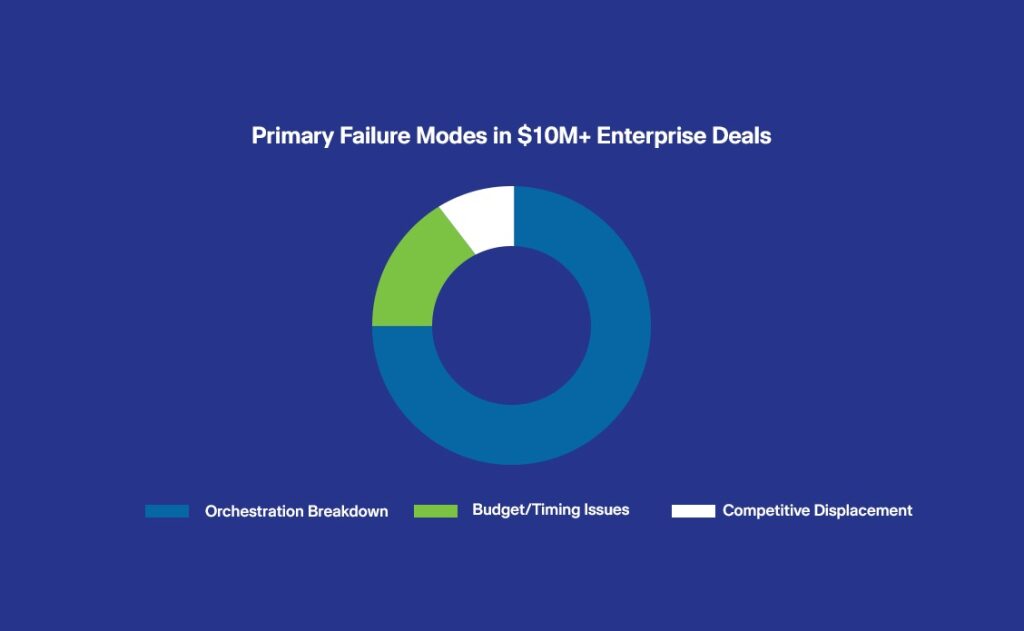 Primary Failure Modes in \$10M+ Enterprise Deals

Orchestration Breakdown
Budget/Timing Issues
Competitive Displacement